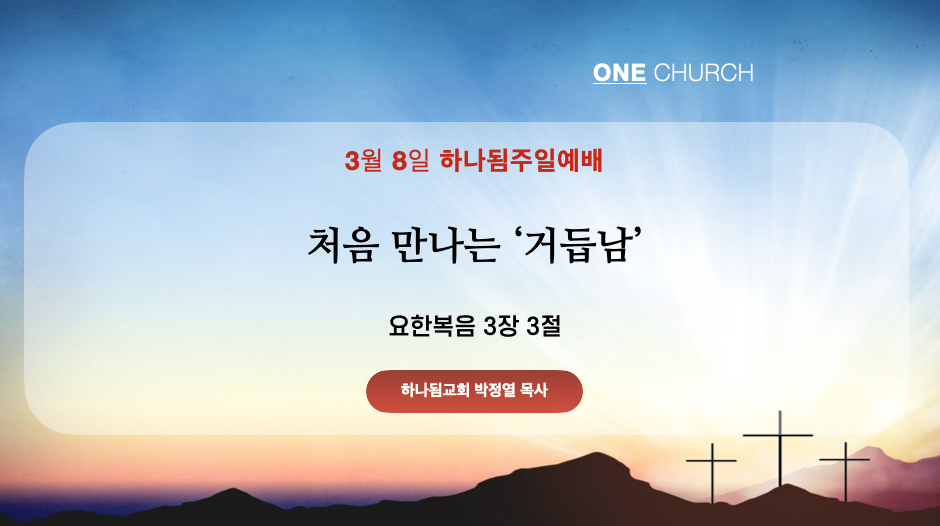 ONE CHURCH

3월 8일 하나됨주일예배

처음 만나는 ‘거듭남’

요한복음 3장 3절

하나됨교회 박정열 목사